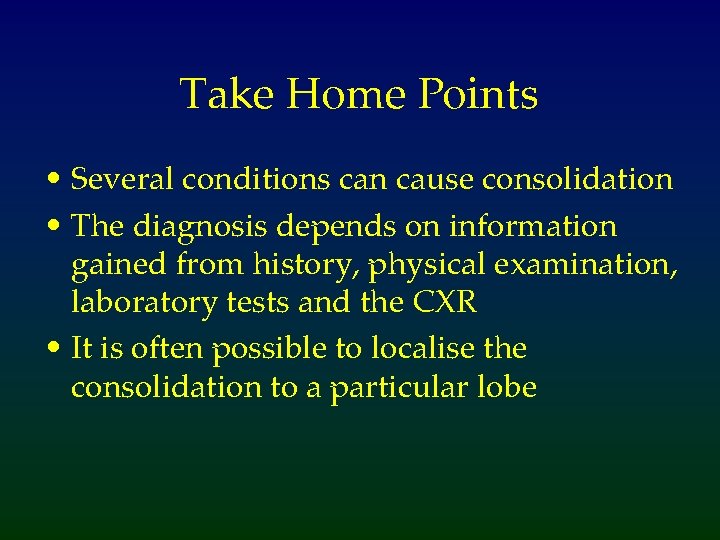 Take Home Points

• Several conditions can cause consolidation
• The diagnosis depends on information gained from history, physical examination, laboratory tests and the CXR
• It is often possible to localise the consolidation to a particular lobe